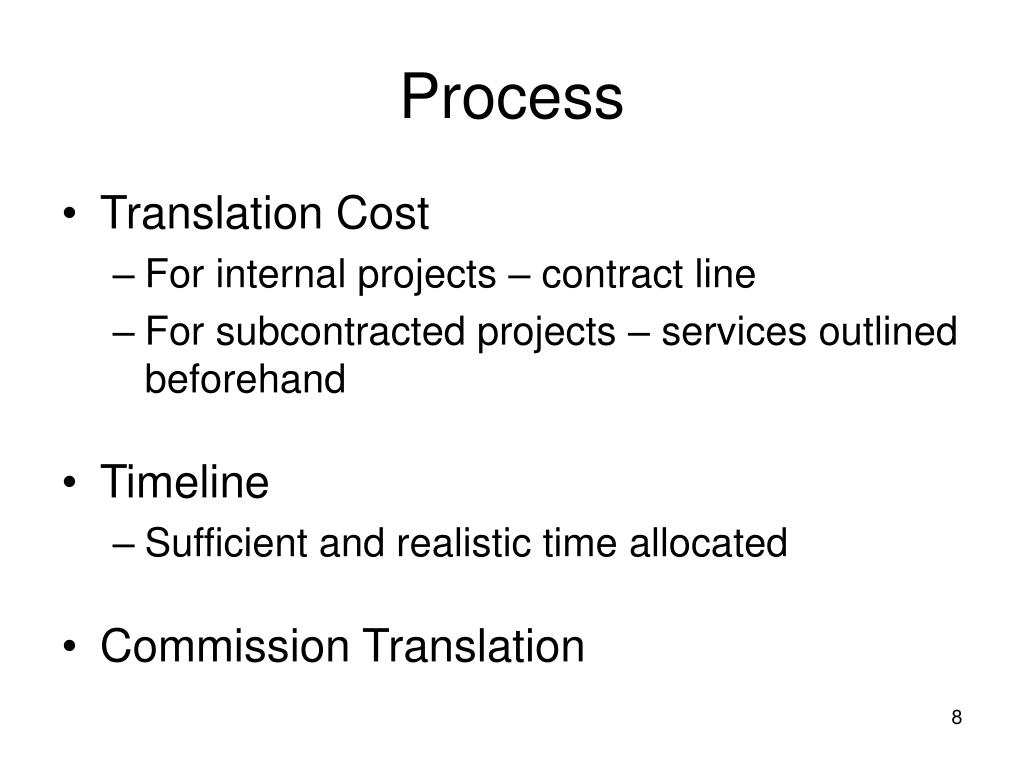 Process

• Translation Cost
– For internal projects – contract line
– For subcontracted projects – services outlined beforehand

• Timeline
– Sufficient and realistic time allocated

• Commission Translation

8